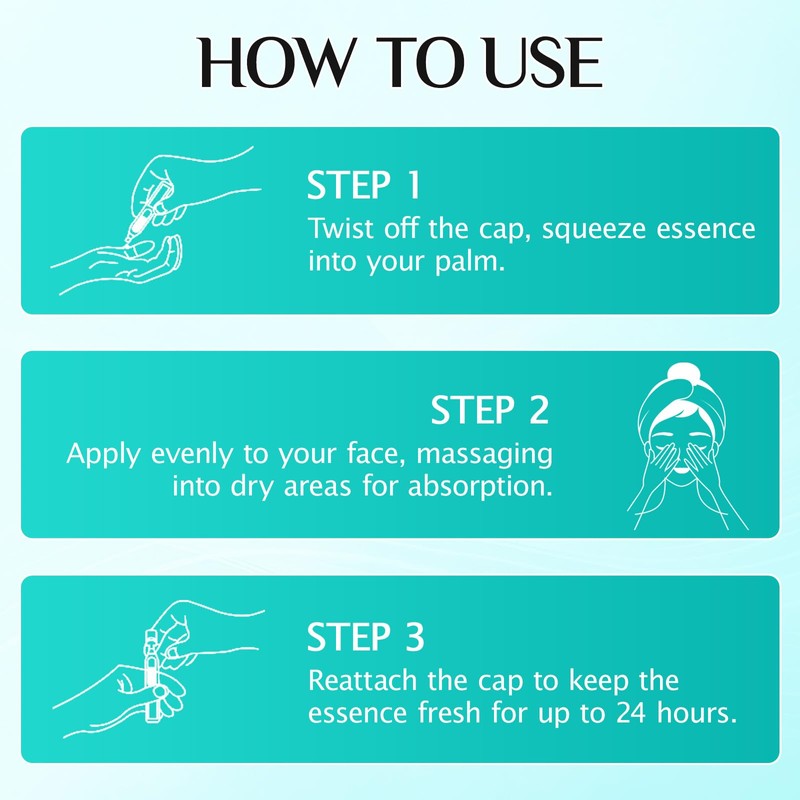 HOW TO USE

STEP 1
Twist off the cap, squeeze essence into your palm.

STEP 2
Apply evenly to your face, massaging into dry areas for absorption.

STEP 3
Reattach the cap to keep the essence fresh for up to 24 hours.